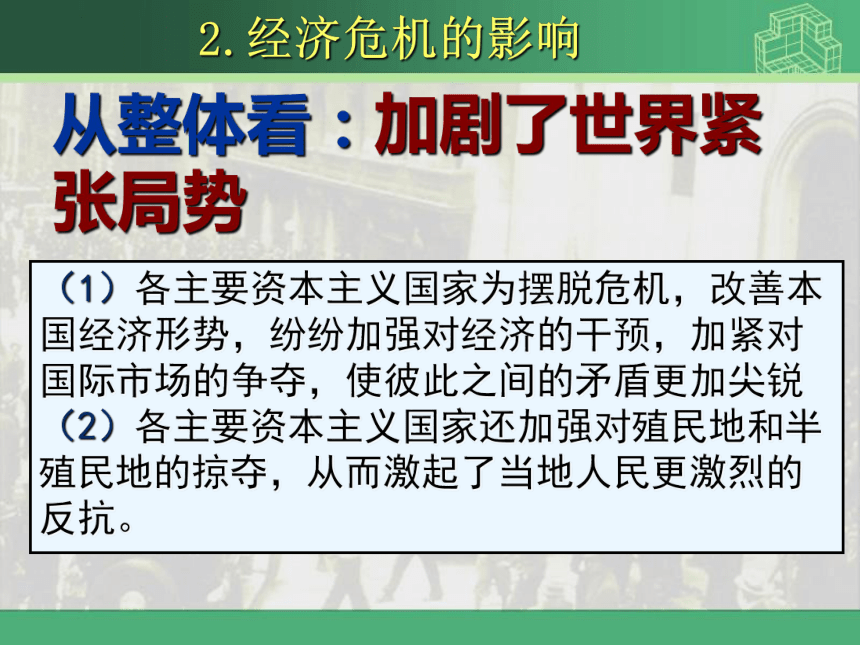 2. 经济危机的影响

从整体看：加剧了世界紧张局势

（1）各主要资本主义国家为摆脱危机，改善本国经济形势，纷纷加强对经济的干预，加紧对国际市场的争夺，使彼此之间的矛盾更加尖锐
（2）各主要资本主义国家还加强对殖民地和半殖民地的掠夺，从而激起了当地人民更激烈的反抗。